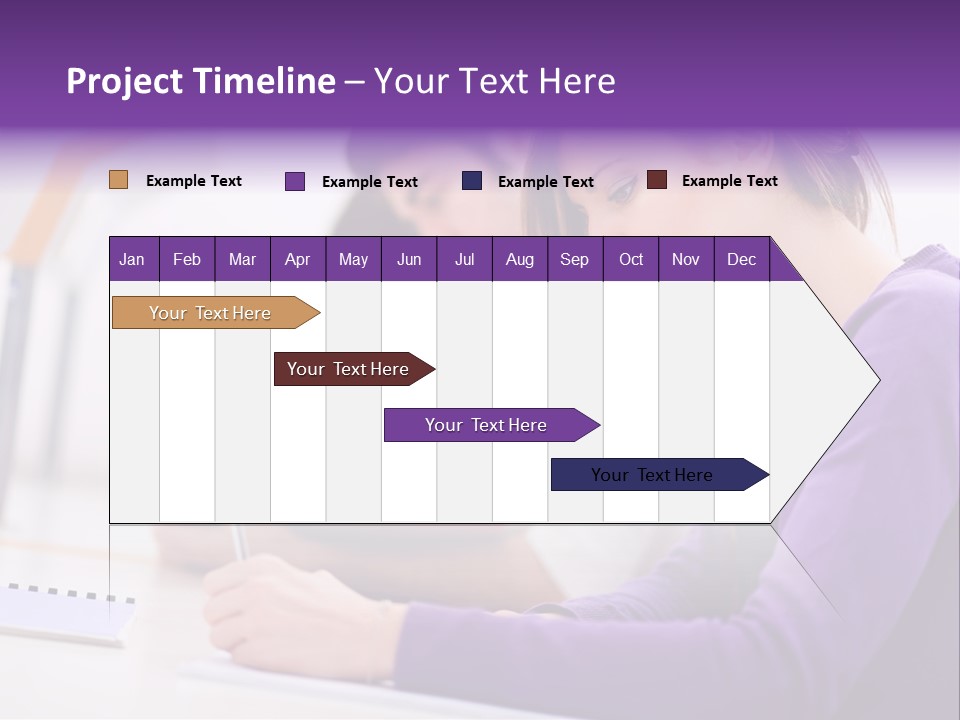 Project Timeline – Your Text Here

Example Text
Example Text
Example Text
Example Text

| Jan | Feb | Mar | Apr | May | Jun | Jul | Aug | Sep | Oct | Nov | Dec |
|---|---|---|---|---|---|---|---|---|---|---|---|

Your Text Here
Your Text Here
Your Text Here
Your Text Here